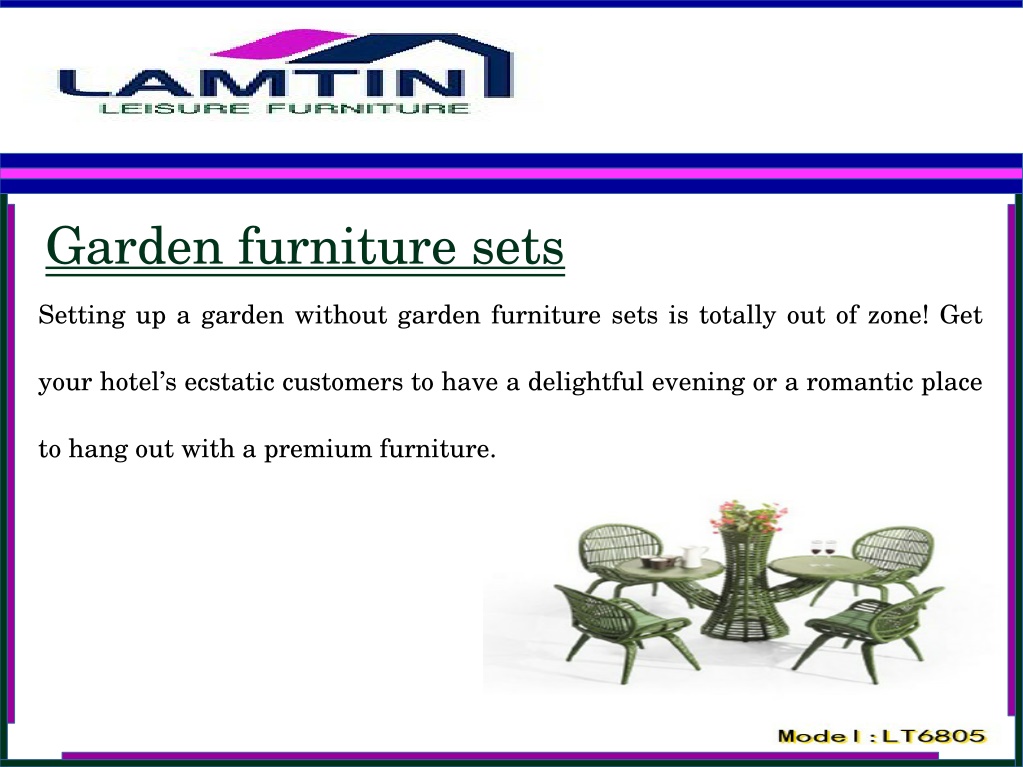 LAMTIN
LEISURE FURNITURE

Garden furniture sets

Setting up a garden without garden furniture sets is totally out of zone! Get your hotel's ecstatic customers to have a delightful evening or a romantic place to hang out with a premium furniture.

Model : LT6805